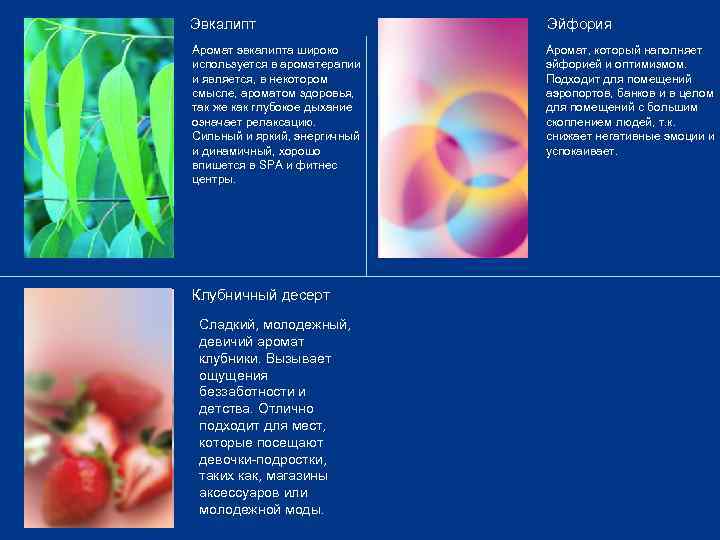 Эвкалипт

Аромат эвкалипта широко используется в ароматерапии и является, в некотором смысле, ароматом здоровья, так же как глубокое дыхание означает релаксацию. Сильный и яркий, энергичный и динамичный, хорошо впишется в SPA и фитнес центры.

Эйфория

Аромат, который наполняет эйфорией и оптимизмом. Подходит для помещений аэропортов, банков и в целом для помещений с большим скоплением людей, т.к. снижает негативные эмоции и успокаивает.

Клубничный десерт

Сладкий, молодежный, девичий аромат клубники. Вызывает ощущения беззаботности и детства. Отлично подходит для мест, которые посещают девочки-подростки, таких как, магазины аксессуаров или молодежной моды.